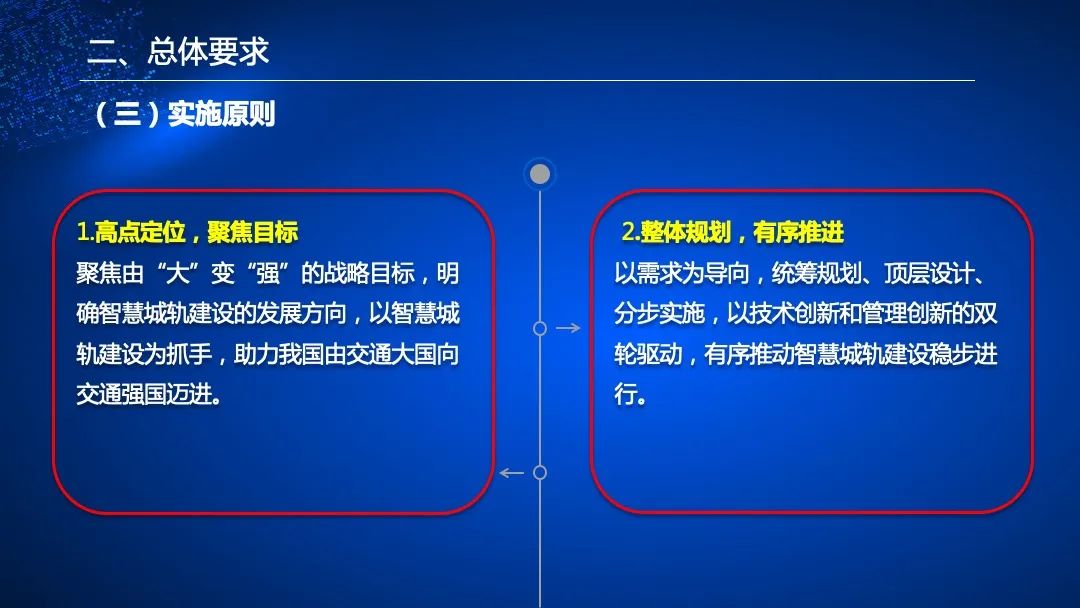 二、总体要求

（三）实施原则

1.高点定位，聚焦目标

聚焦由“大”变“强”的战略目标，明确智慧城轨建设的发展方向，以智慧城轨建设为抓手，助力我国由交通大国向交通强国迈进。

2.整体规划，有序推进

以需求为导向，统筹规划、顶层设计、分步实施，以技术创新和管理创新的双轮驱动，有序推动智慧城轨建设稳步进行。